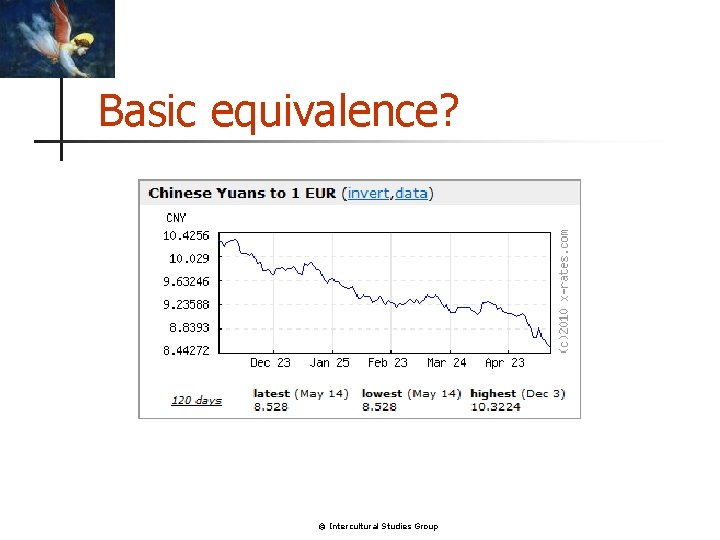 Basic equivalence?

Chinese Yuans to 1 EUR (invert,data)

CNY

10.4256
10.029
9.63246
9.23588
8.8393
8.44272

Dec 23 Jan 25 Feb 23 Mar 24 Apr 23

(c)2010 x-rates.com

120 days

latest (May 14)
8.528

lowest (May 14)
8.528

highest (Dec 3)
10.3224

© Intercultural Studies Group